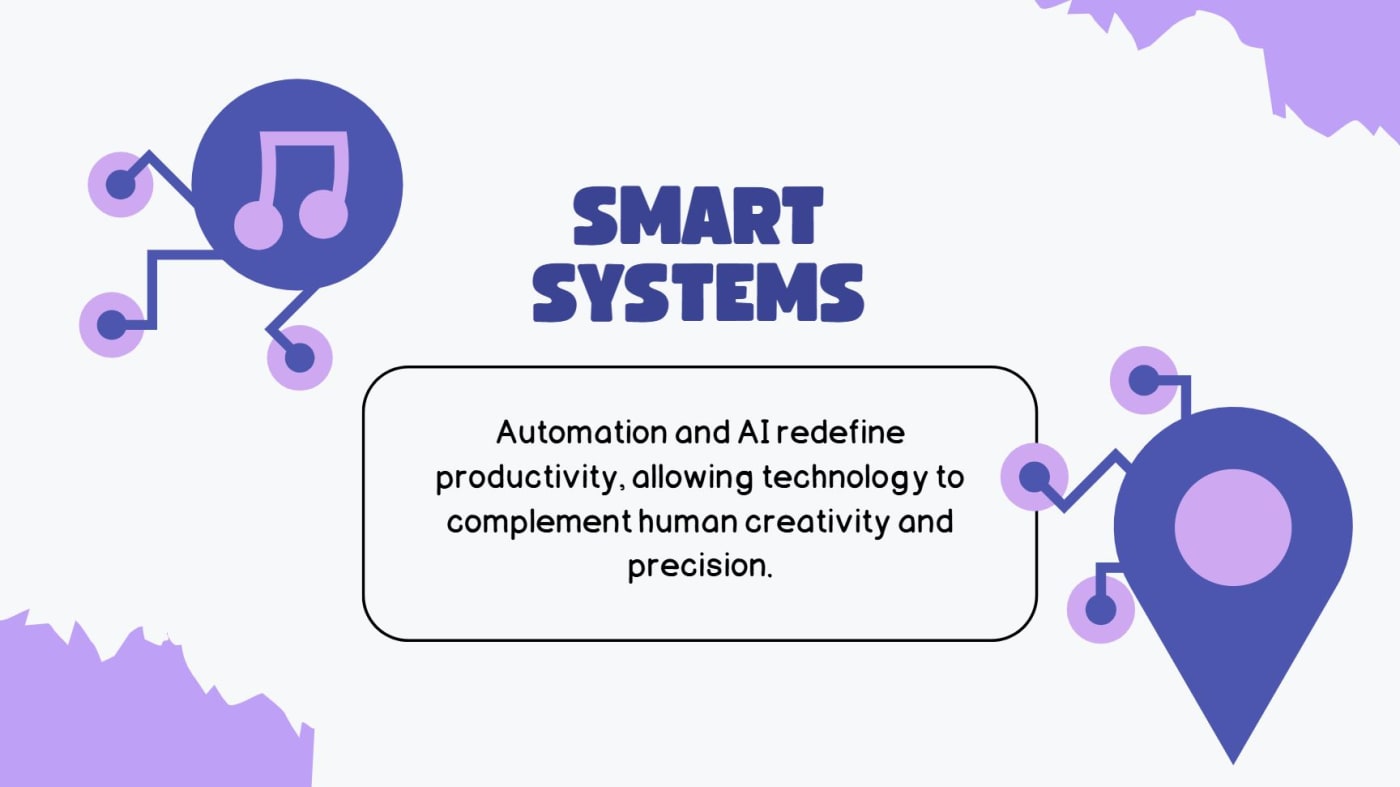 SMART SYSTEMS

Automation and AI redefine productivity, allowing technology to complement human creativity and precision.